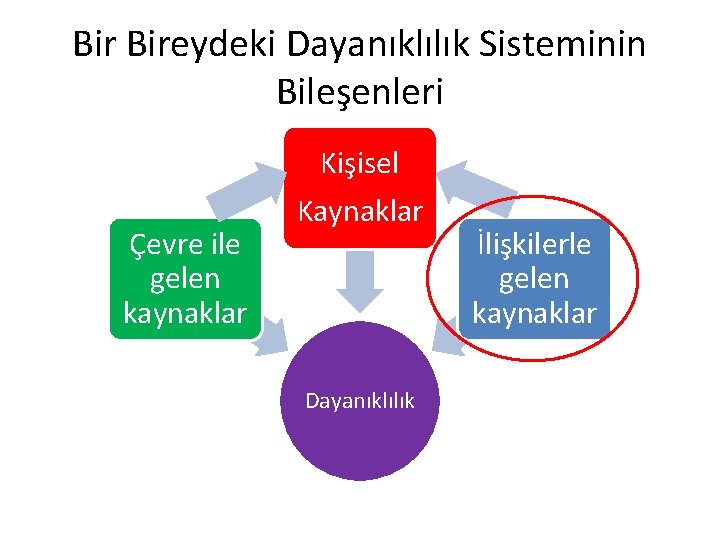 Bir Bireydeki Dayanıklılık Sisteminin Bileşenleri

Kişisel Kaynaklar

Çevre ile gelen kaynaklar

İlişkilerle gelen kaynaklar

Dayanıklılık